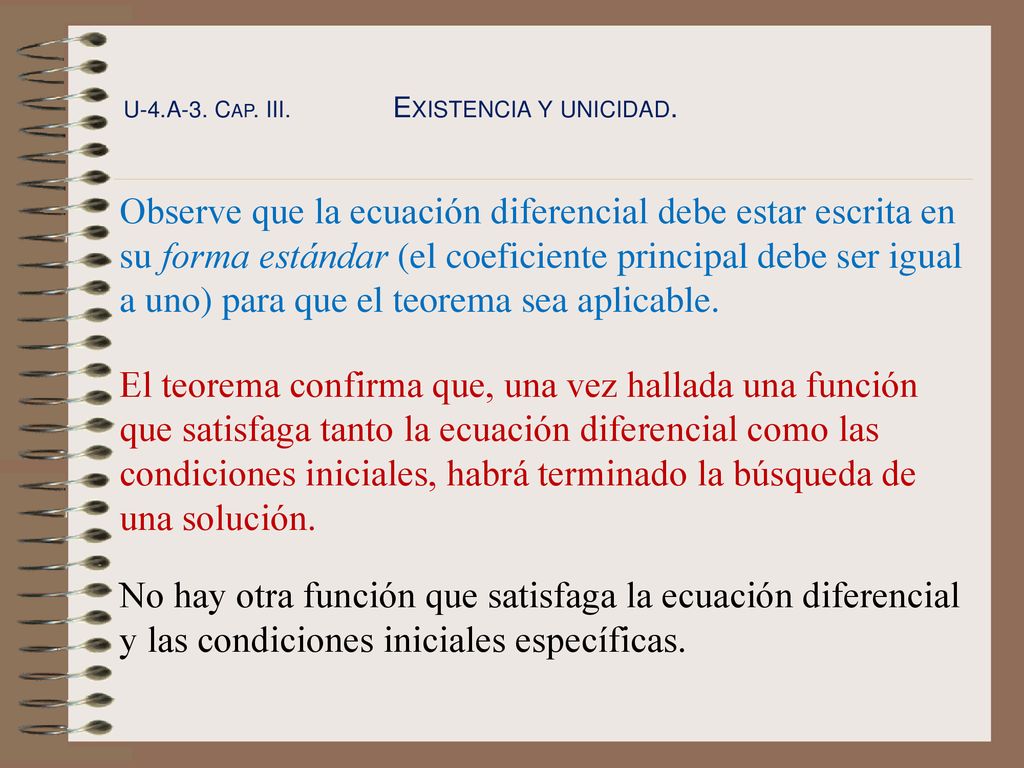 U-4.A-3. CAP. III. EXISTENCIA Y UNICIDAD.

Observe que la ecuación diferencial debe estar escrita en su forma estándar (el coeficiente principal debe ser igual a uno) para que el teorema sea aplicable.

El teorema confirma que, una vez hallada una función que satisfaga tanto la ecuación diferencial como las condiciones iniciales, habrá terminado la búsqueda de una solución.

No hay otra función que satisfaga la ecuación diferencial y las condiciones iniciales específicas.